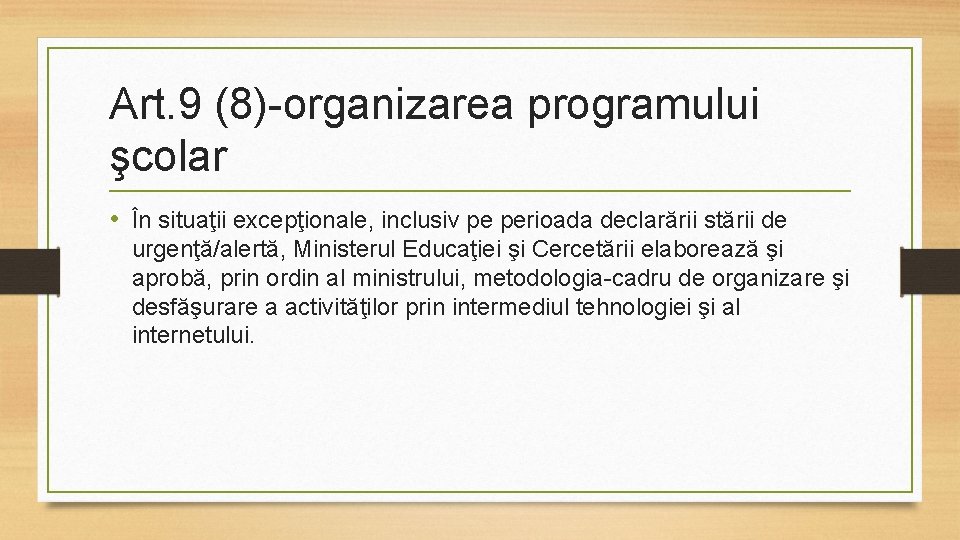 Art.9 (8)-organizarea programului şcolar

• În situaţii excepţionale, inclusiv pe perioada declarării stării de urgenţă/alertă, Ministerul Educaţiei şi Cercetării elaborează şi aprobă, prin ordin al ministrului, metodologia-cadru de organizare şi desfăşurare a activităţilor prin intermediul tehnologiei şi al internetului.